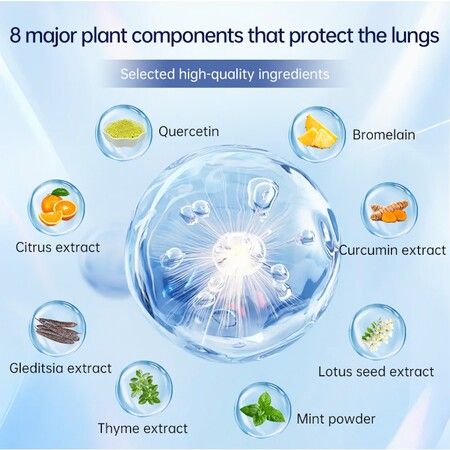 8 major plant components that protect the lungs

Selected high-quality ingredients

Quercetin

Bromelain

Citrus extract

Curcumin extract

Gleditsia extract

Lotus seed extract

Thyme extract

Mint powder